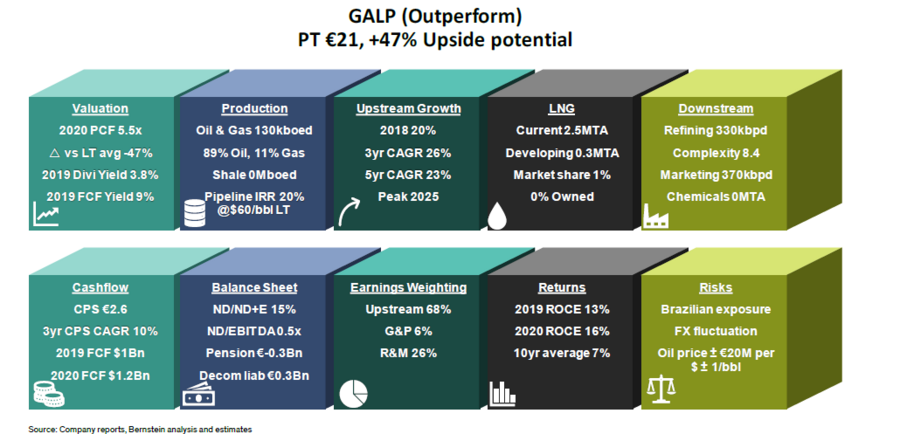 GALP (Outperform)
PT €21, +47% Upside potential

Valuation
2020 PCF 5.5x
△ vs LT avg -47%
2019 Divi Yield 3.8%
2019 FCF Yield 9%

Production
Oil & Gas 130kboed
89% Oil, 11% Gas
Shale 0Mboed
Pipeline IRR 20% @$60/bbl LT

Upstream Growth
2018 20%
3yr CAGR 26%
5yr CAGR 23%
Peak 2025

LNG
Current 2.5MTA
Developing 0.3MTA
Market share 1%
0% Owned

Downstream
Refining 330kbpd
Complexity 8.4
Marketing 370kbpd
Chemicals 0MTA

Cashflow
CPS €2.6
3yr CPS CAGR 10%
2019 FCF $1Bn
2020 FCF $1.2Bn

Balance Sheet
ND/ND+E 15%
ND/EBITDA 0.5x
Pension €-0.3Bn
Decom liab €0.3Bn

Earnings Weighting
Upstream 68%
G&P 6%
R&M 26%

Returns
2019 ROCE 13%
2020 ROCE 16%
10yr average 7%

Risks
Brazilian exposure
FX fluctuation
Oil price ± €20M per $ ± 1/bbl

Source: Company reports, Bernstein analysis and estimates